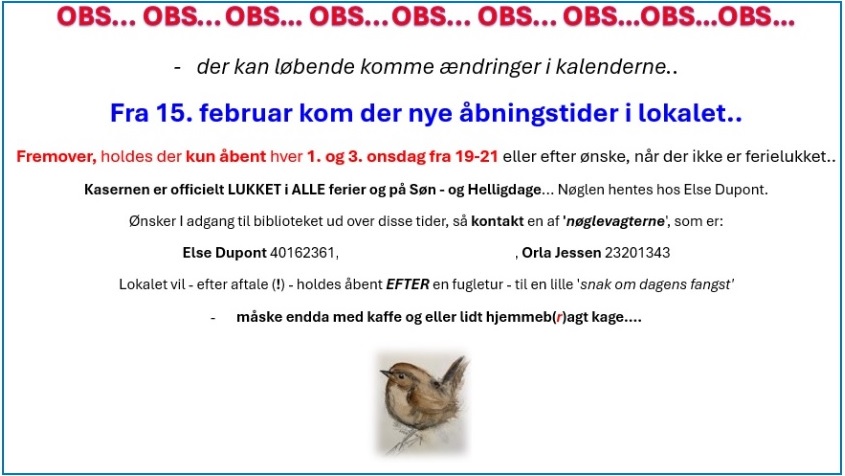 OBS... OBS... OBS... OBS... OBS... OBS... OBS...OBS...OBS...

- der kan løbende komme ændringer i kalenderne..

Fra 15. februar kom der nye åbningstider i lokalet..

Fremover, holdes der kun åbent hver 1. og 3. onsdag fra 19-21 eller efter ønske, når der ikke er ferielukket..

Kasernen er officielt LUKKET i ALLE ferier og på Søn - og Helligdage... Nøglen hentes hos Else Dupont.

Ønsker I adgang til biblioteket ud over disse tider, så kontakt en af 'nøglevagterne', som er:

Else Dupont 40162361, , Orla Jessen 23201343

Lokalet vil - efter aftale (!) - holdes åbent EFTER en fugletur - til en lille 'snak om dagens fangst'

- måske endda med kaffe og eller lidt hjemmeb(r)agt kage....